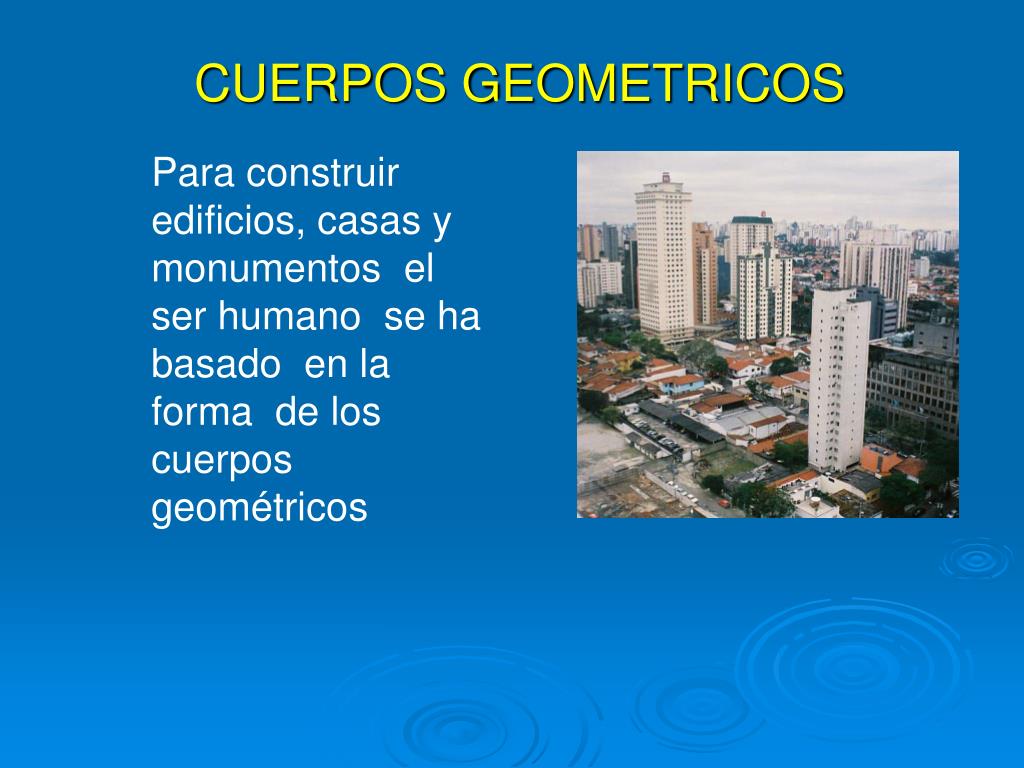 CUERPOS GEOMETRICOS

Para construir edificios, casas y monumentos el ser humano se ha basado en la forma de los cuerpos geométricos